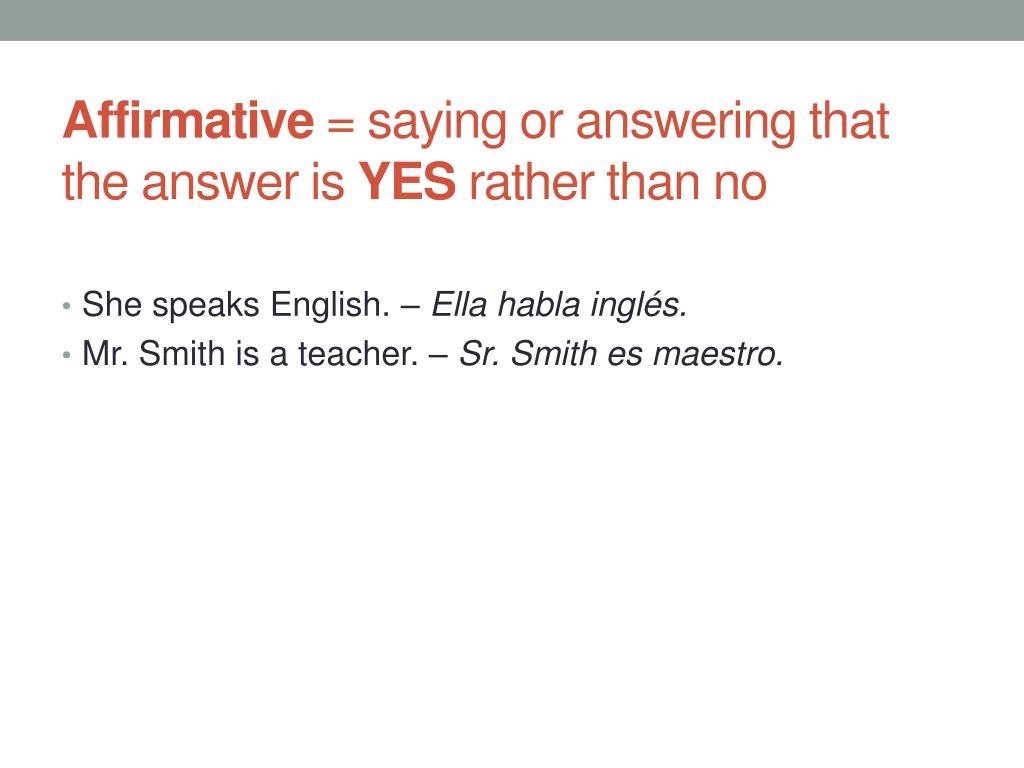 Affirmative = saying or answering that the answer is YES rather than no

• She speaks English. – Ella habla inglés.
• Mr. Smith is a teacher. – Sr. Smith es maestro.